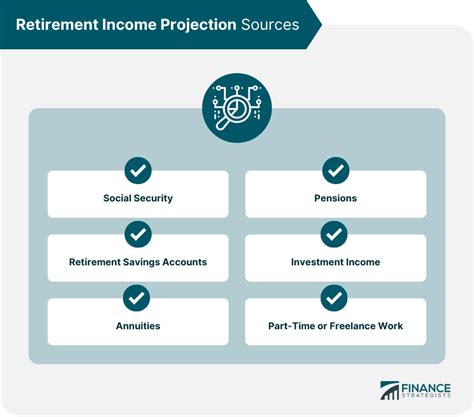 Retirement Income Projection Sources

Social Security

Pensions

Retirement Savings Accounts

Investment Income

Annuities

Part-Time or Freelance Work

FINANCE STRATEGISTS